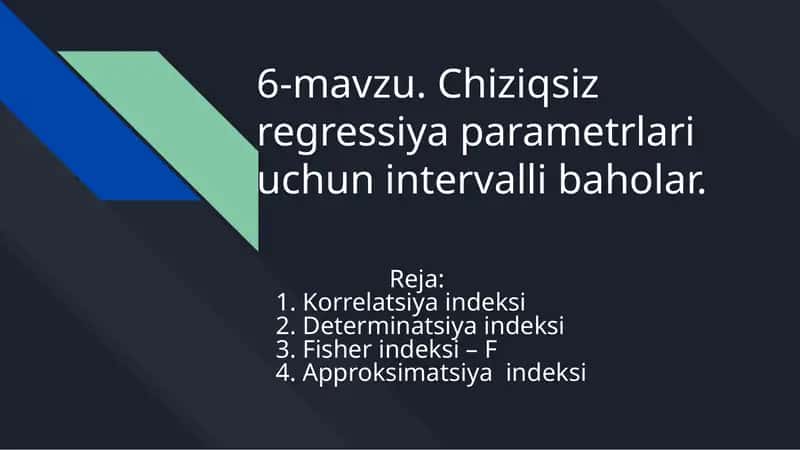 6-mavzu. Chiziqsiz regressiya parametrlari uchun intervalli baholar.

Reja:
1. Korrelatsiya indeksi
2. Determinatsiya indeksi
3. Fisher indeksi – F
4. Approksimatsiya indeksi